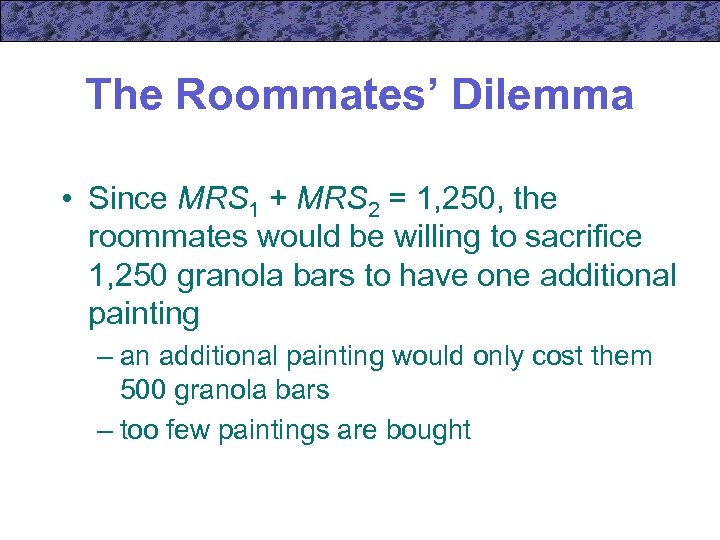 The Roommates’ Dilemma

• Since $MRS_1 + MRS_2 = 1,250$, the roommates would be willing to sacrifice 1,250 granola bars to have one additional painting

– an additional painting would only cost them 500 granola bars

– too few paintings are bought